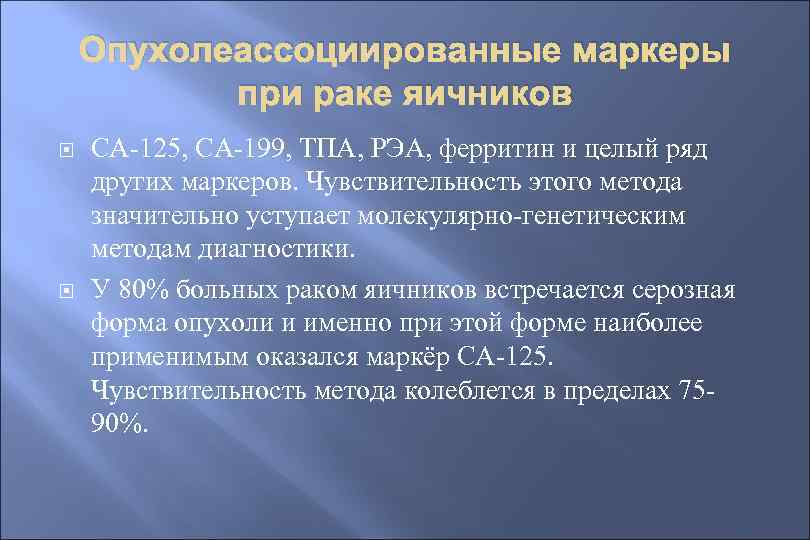 Опухолеассоциированные маркеры при раке яичников

СА-125, СА-199, ТПА, РЭА, ферритин и целый ряд других маркеров. Чувствительность этого метода значительно уступает молекулярно-генетическим методам диагностики.

У 80% больных раком яичников встречается серозная форма опухоли и именно при этой форме наиболее применимым оказался маркёр СА-125. Чувствительность метода колеблется в пределах 75-90%.